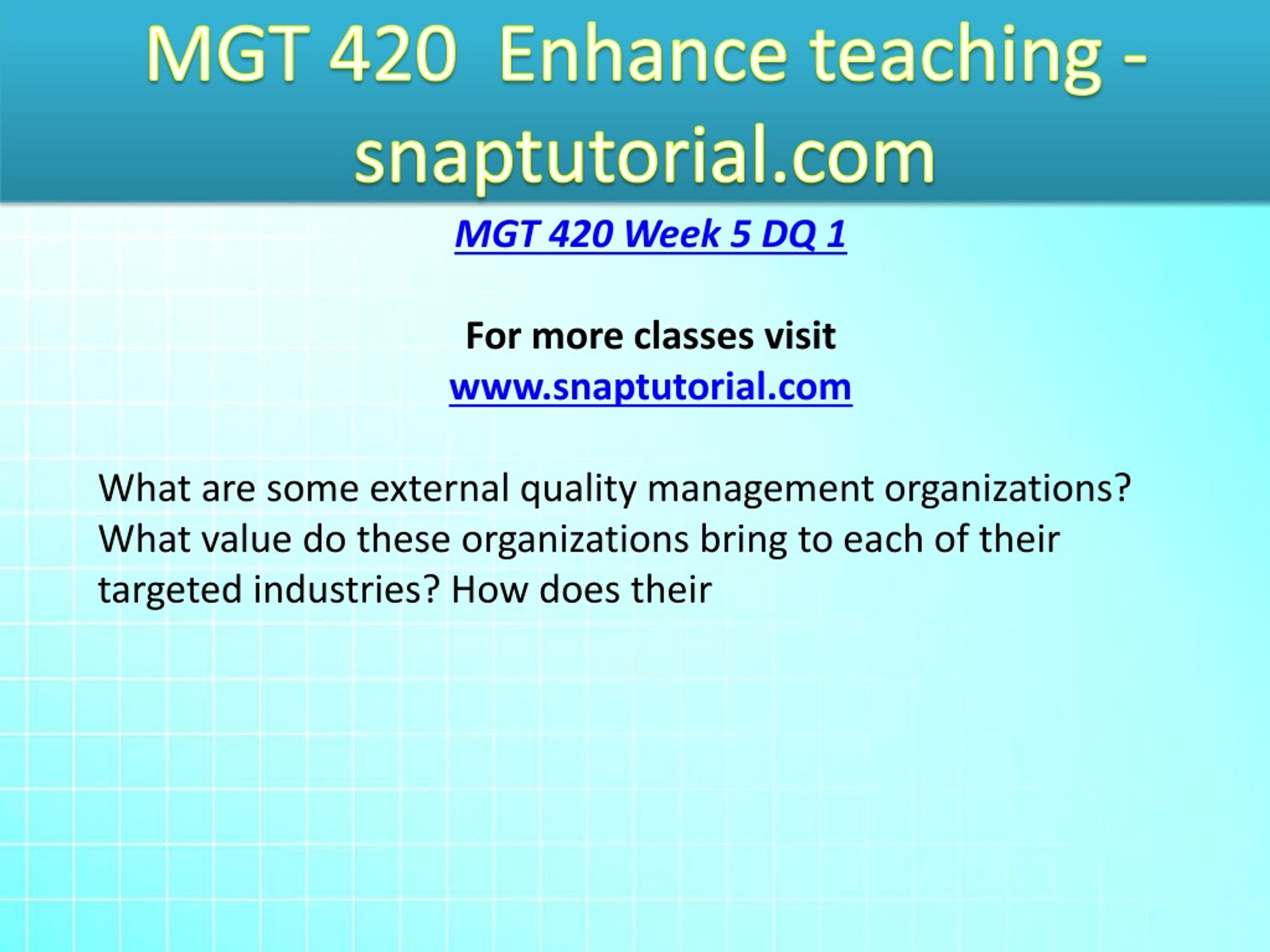 MGT 420 Enhance teaching - snaptutorial.com

MGT 420 Week 5 DQ 1

For more classes visit
www.snaptutorial.com

What are some external quality management organizations? What value do these organizations bring to each of their targeted industries? How does their